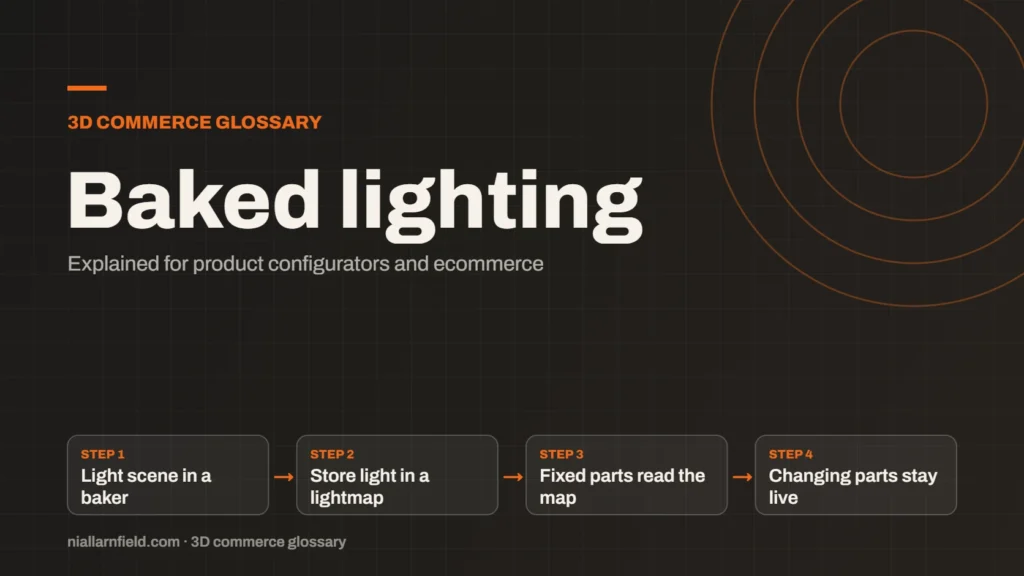 3D COMMERCE GLOSSARY

Baked lighting

Explained for product configurators and ecommerce

STEP 1
Light scene in a baker

→

STEP 2
Store light in a lightmap

→

STEP 3
Fixed parts read the map

→

STEP 4
Changing parts stay live

niallarnfield.com · 3D commerce glossary